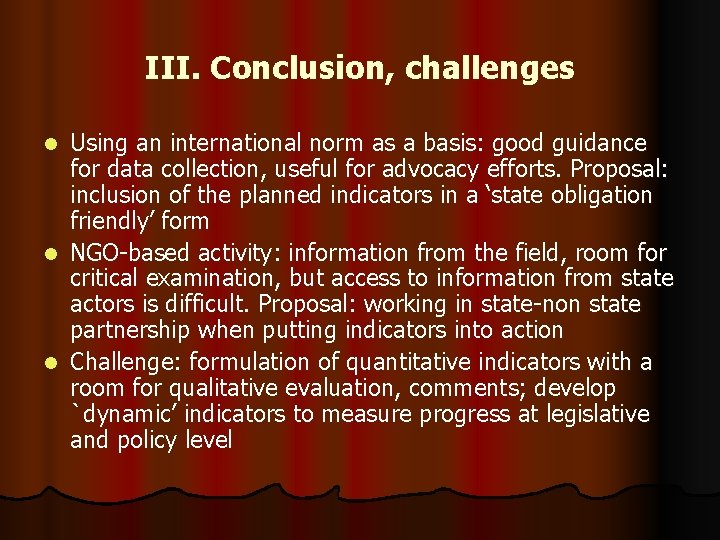 III. Conclusion, challenges

- Using an international norm as a basis: good guidance for data collection, useful for advocacy efforts. Proposal: inclusion of the planned indicators in a ‘state obligation friendly’ form
- NGO-based activity: information from the field, room for critical examination, but access to information from state actors is difficult. Proposal: working in state-non state partnership when putting indicators into action
- Challenge: formulation of quantitative indicators with a room for qualitative evaluation, comments; develop `dynamic’ indicators to measure progress at legislative and policy level